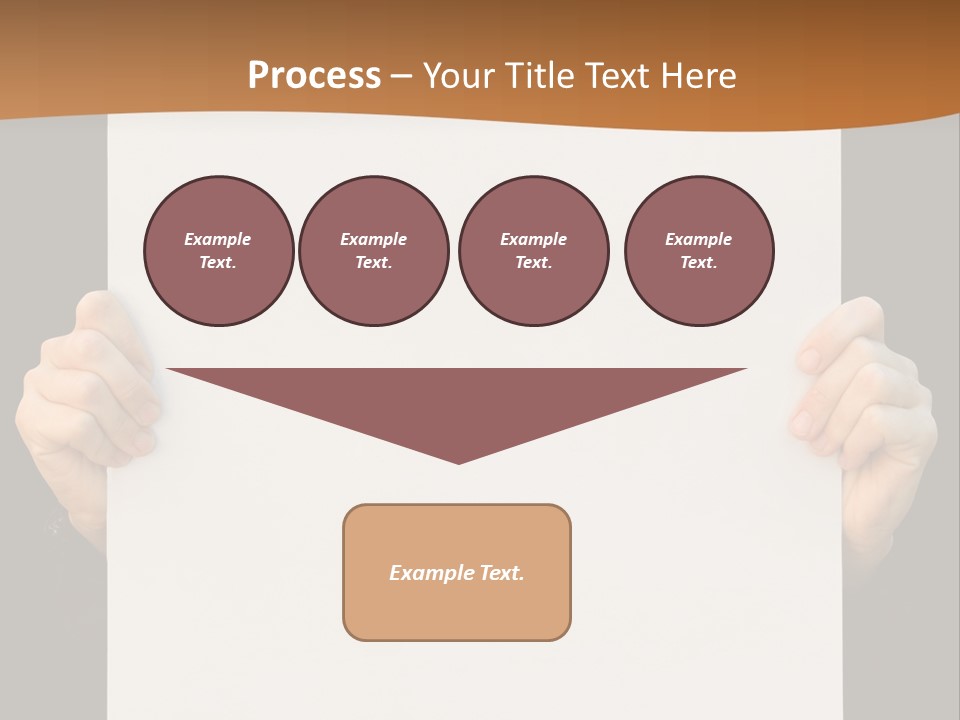 Process – Your Title Text Here

Example Text.

Example Text.

Example Text.

Example Text.

Example Text.